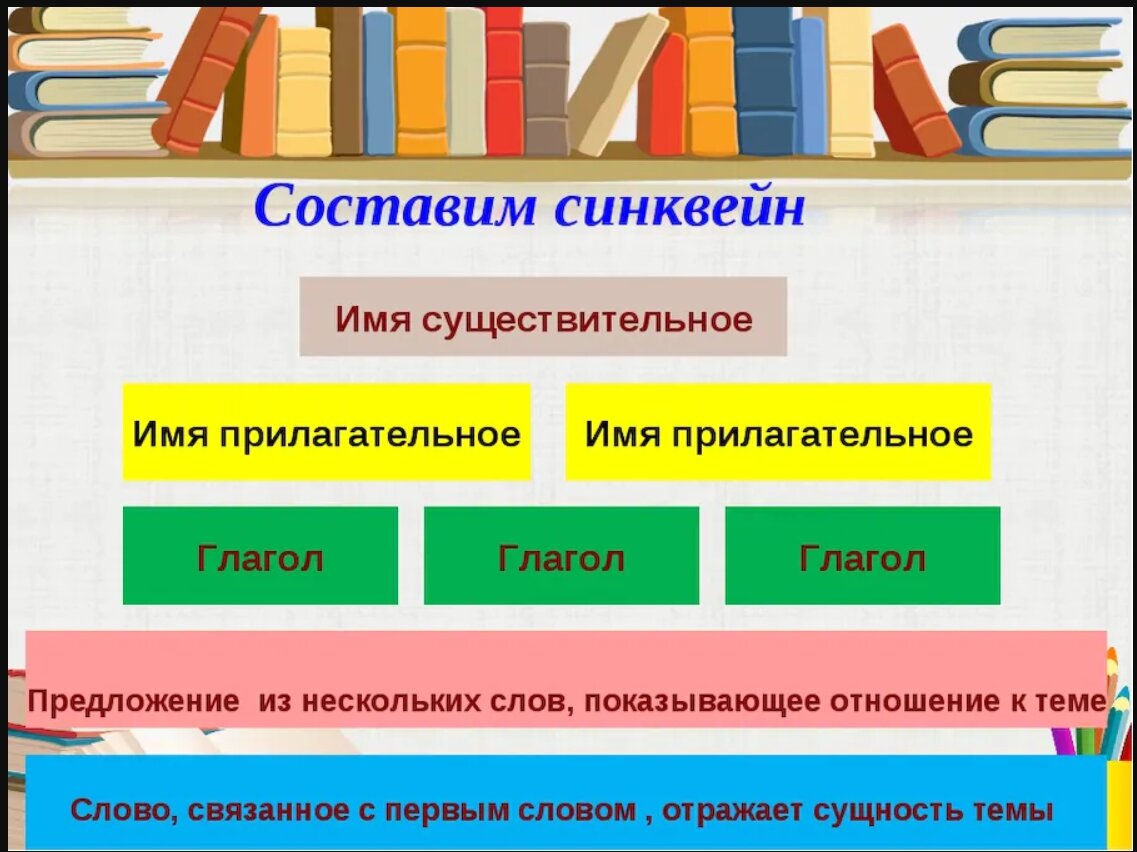 Составим синквейн

Имя существительное

Имя прилагательное

Имя прилагательное

Глагол

Глагол

Глагол

Предложение из нескольких слов, показывающее отношение к теме

Слово, связанное с первым словом , отражает сущность темы